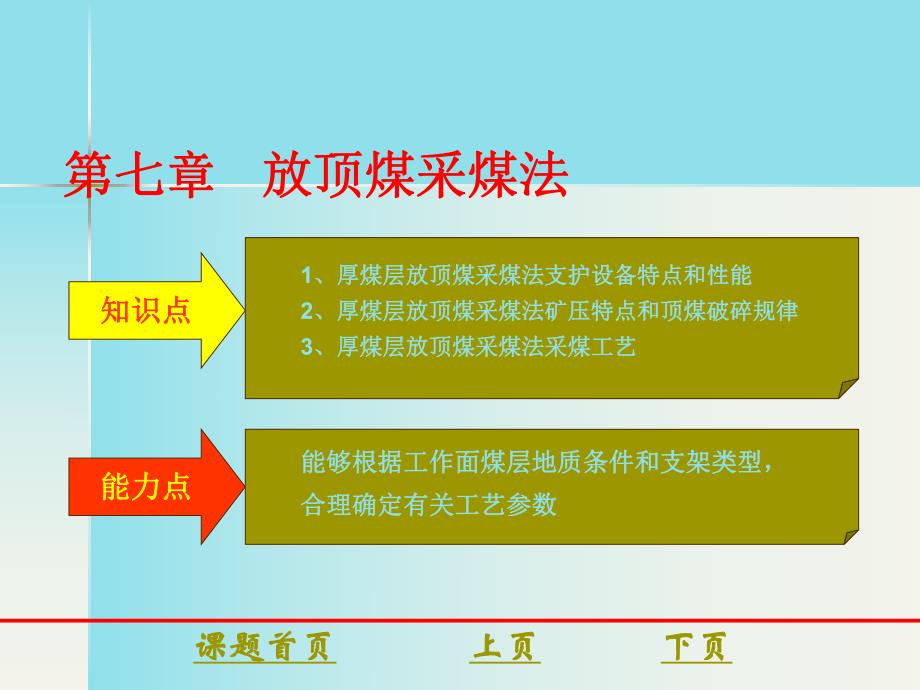 第七章　放顶煤采煤法

知识点

1、厚煤层放顶煤采煤法支护设备特点和性能
2、厚煤层放顶煤采煤法矿压特点和顶煤破碎规律
3、厚煤层放顶煤采煤法采煤工艺

能力点

能够根据工作面煤层地质条件和支架类型，合理确定有关工艺参数

课题首页　上页　下页